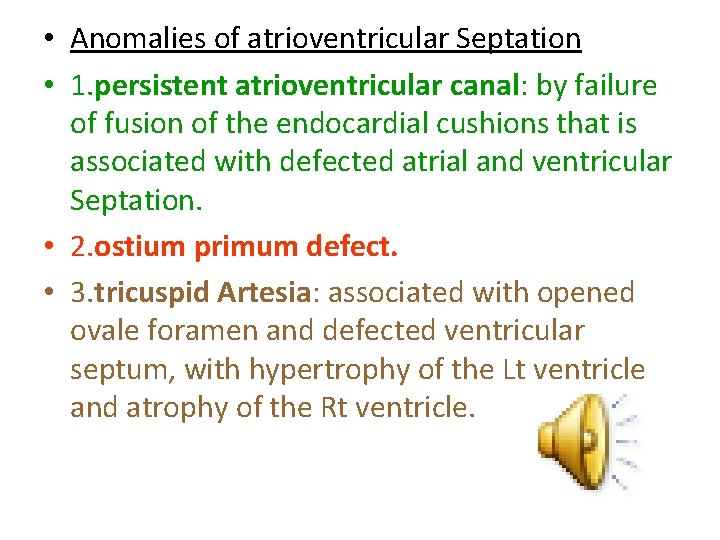 • Anomalies of atrioventricular Septation

• 1.persistent atrioventricular canal: by failure of fusion of the endocardial cushions that is associated with defected atrial and ventricular Septation.

• 2.ostium primum defect.

• 3.tricuspid Artesia: associated with opened ovale foramen and defected ventricular septum, with hypertrophy of the Lt ventricle and atrophy of the Rt ventricle.